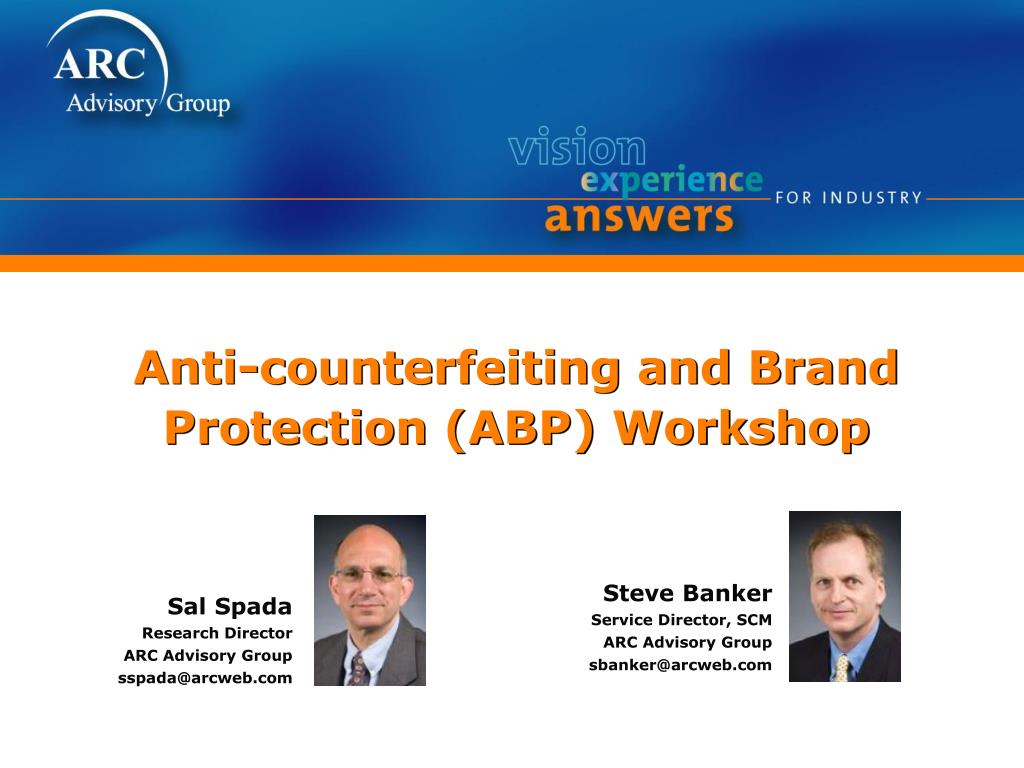 ARC Advisory Group

vision
experience
answers
FOR INDUSTRY

Anti-counterfeiting and Brand Protection (ABP) Workshop

Sal Spada
Research Director
ARC Advisory Group
sspada@arcweb.com

Steve Banker
Service Director, SCM
ARC Advisory Group
sbanker@arcweb.com